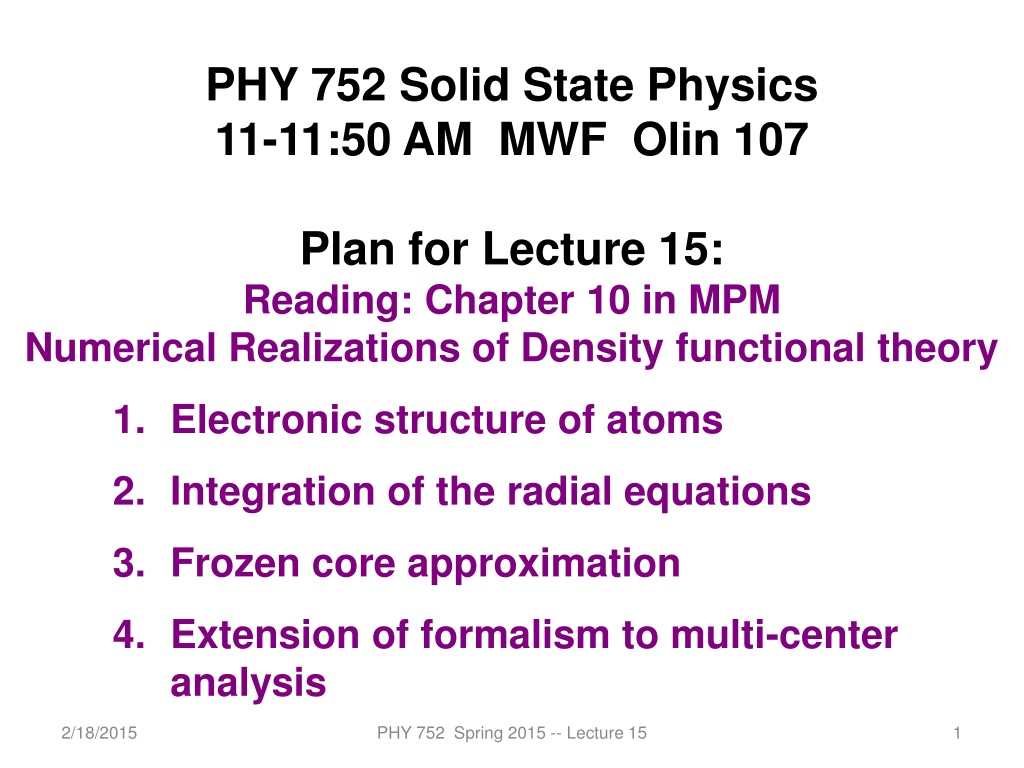 PHY 752 Solid State Physics
11-11:50 AM MWF Olin 107

Plan for Lecture 15:
Reading: Chapter 10 in MPM
Numerical Realizations of Density functional theory

1. Electronic structure of atoms
2. Integration of the radial equations
3. Frozen core approximation
4. Extension of formalism to multi-center analysis

2/18/2015 PHY 752 Spring 2015 -- Lecture 15 1